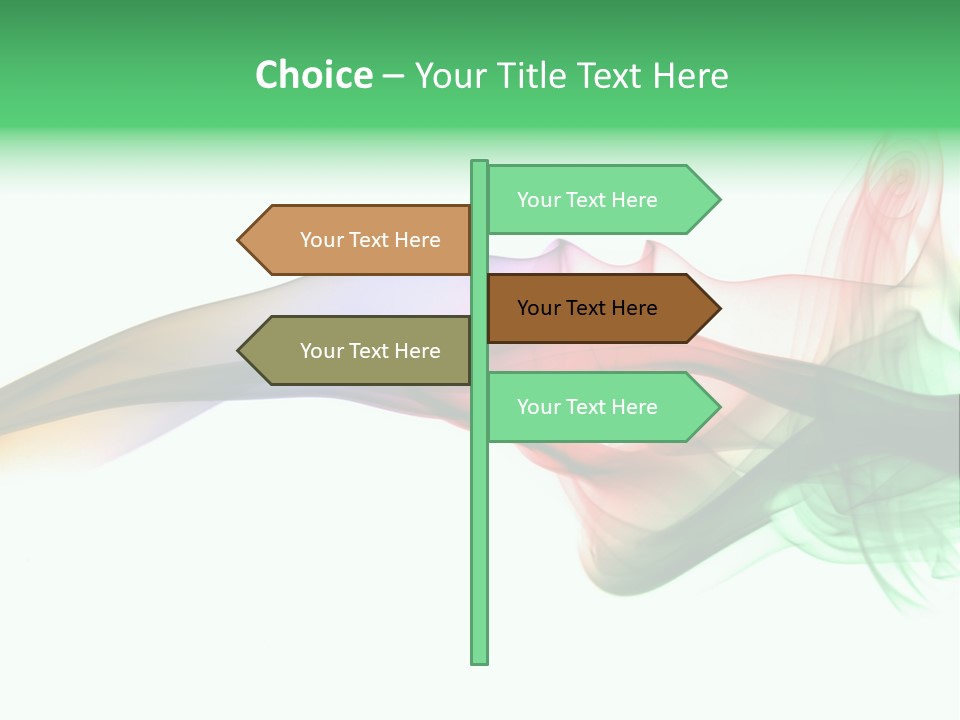 Choice – Your Title Text Here

Your Text Here

Your Text Here

Your Text Here

Your Text Here

Your Text Here